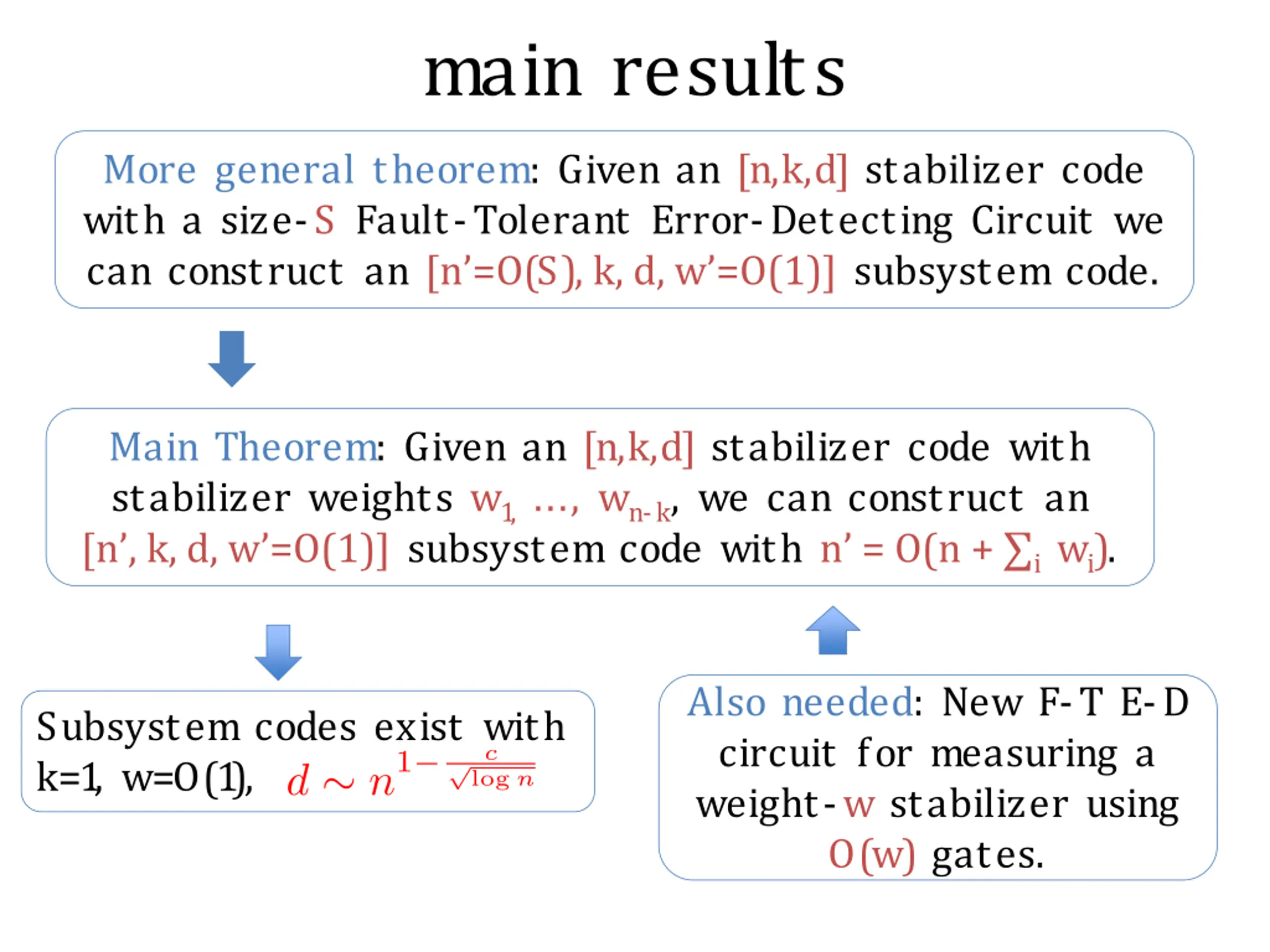 main results

More general theorem: Given an [n,k,d] stabilizer code with a size-S Fault-Tolerant Error-Detecting Circuit we can construct an [n'=O(S), k, d, w'=O(1)] subsystem code.

Main Theorem: Given an [n,k,d] stabilizer code with stabilizer weights $w_1, \ldots, w_{n-k}$, we can construct an [n', k, d, w'=O(1)] subsystem code with $n' = O(n + \sum_i w_i)$.

Subsystem codes exist with k=1, w=O(1), $d \sim n^{1-\frac{c}{\sqrt{\log n}}}$

Also needed: New F-T E-D circuit for measuring a weight-w stabilizer using O(w) gates.